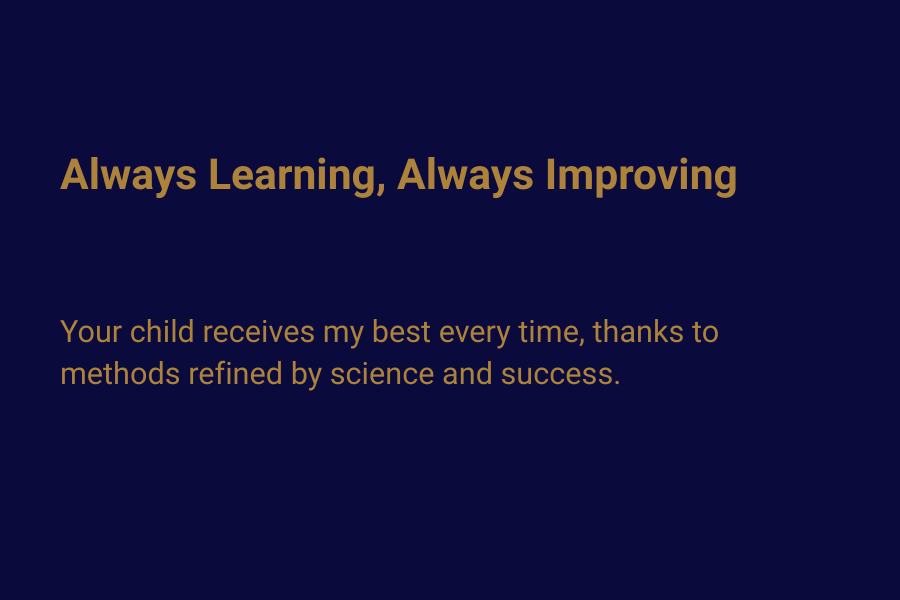 Always Learning, Always Improving

Your child receives my best every time, thanks to methods refined by science and success.